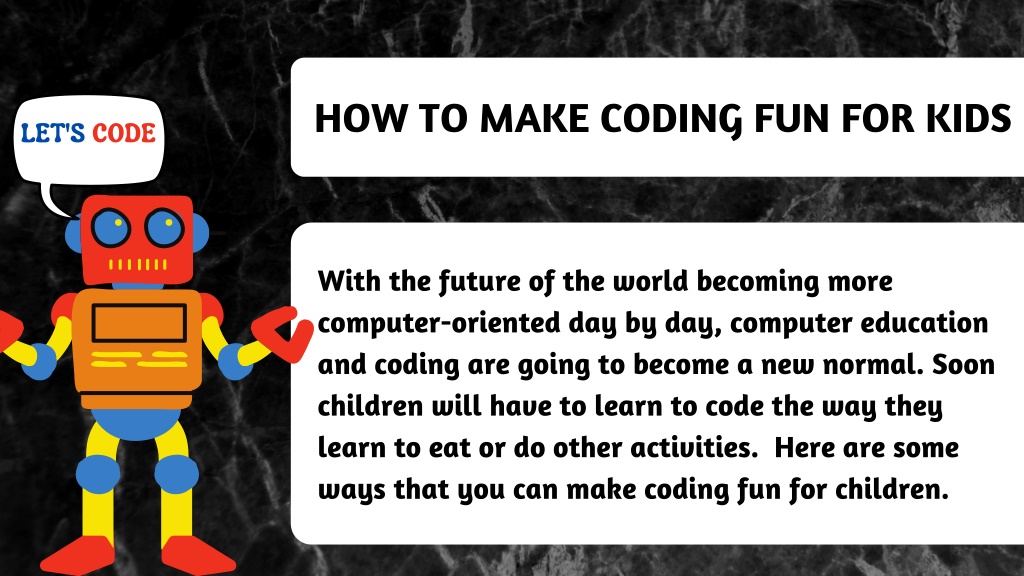 LET'S CODE

HOW TO MAKE CODING FUN FOR KIDS

With the future of the world becoming more computer-oriented day by day, computer education and coding are going to become a new normal. Soon children will have to learn to code the way they learn to eat or do other activities. Here are some ways that you can make coding fun for children.